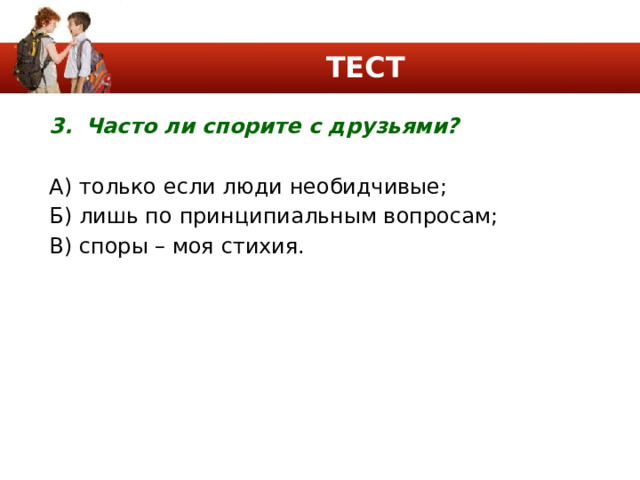 ТЕСТ

3. Часто ли спорите с друзьями?

А) только если люди необидчивые;
Б) лишь по принципиальным вопросам;
В) споры – моя стихия.